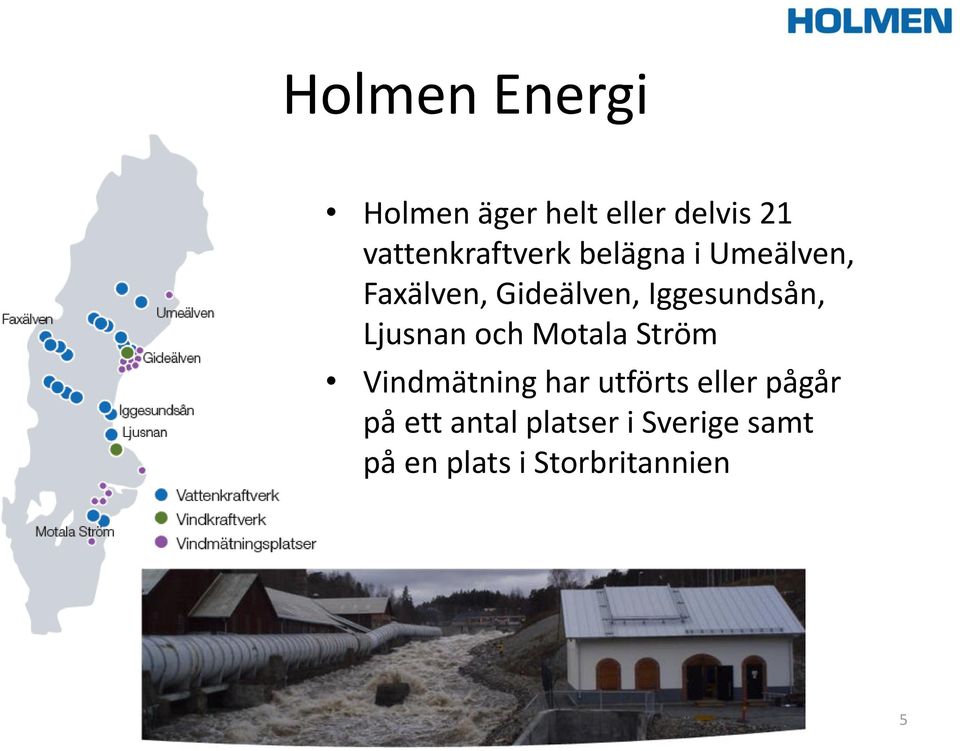 HOLMEN

Holmen Energi

Faxälven
Umeälven
Gideälven
Iggesundsån
Ljusnan
Motala Ström

Vattenkraftverk
Vindkraftverk
Vindmätningsplatser

• Holmen äger helt eller delvis 21 vattenkraftverk belägna i Umeälven, Faxälven, Gideälven, Iggesundsån, Ljusnan och Motala Ström

• Vindmätning har utförts eller pågår på ett antal platser i Sverige samt på en plats i Storbritannien

5